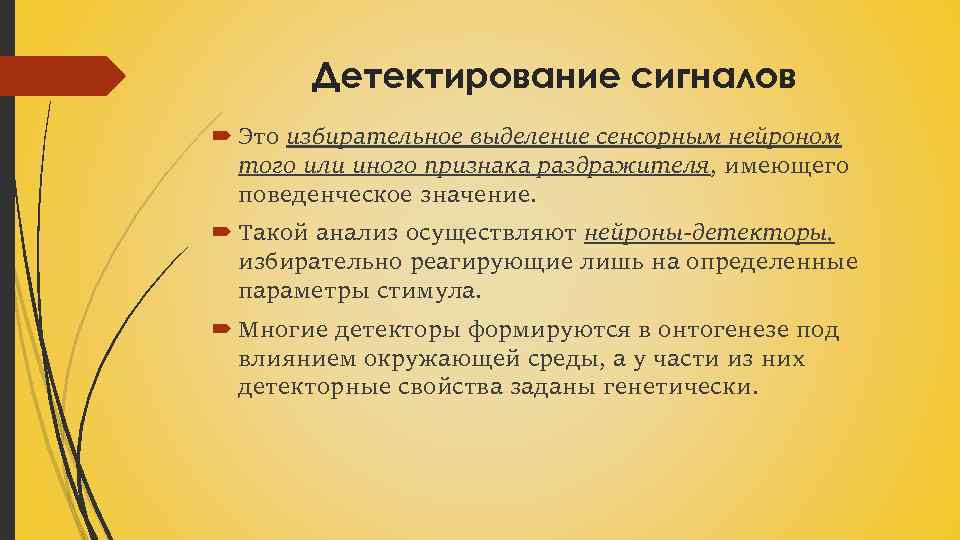 Детектирование сигналов

Это избирательное выделение сенсорным нейроном того или иного признака раздражителя, имеющего поведенческое значение.

Такой анализ осуществляют нейроны-детекторы, избирательно реагирующие лишь на определенные параметры стимула.

Многие детекторы формируются в онтогенезе под влиянием окружающей среды, а у части из них детекторные свойства заданы генетически.